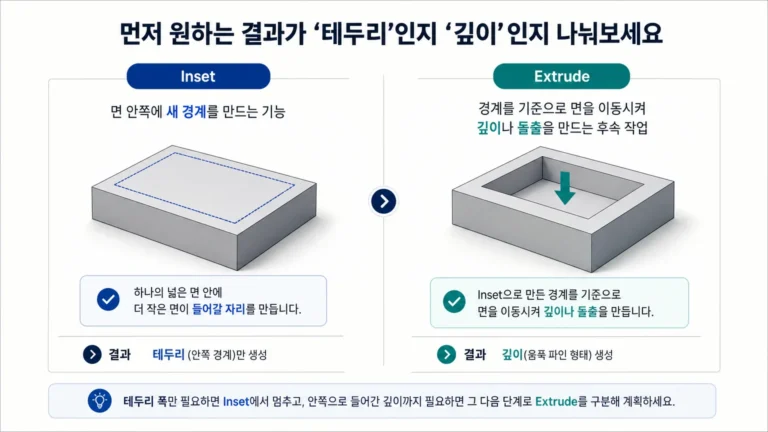 먼저 원하는 결과가 '테두리'인지 '깊이'인지 나눠보세요

Inset

면 안쪽에 새 경계를 만드는 기능

하나의 넓은 면 안에
더 작은 면이 들어갈 자리를 만듭니다.

결과 테두리 (안쪽 경계)만 생성

Extrude

경계를 기준으로 면을 이동시켜
깊이나 돌출을 만드는 후속 작업

Inset으로 만든 경계를 기준으로
면을 이동시켜 깊이나 돌출을 만듭니다.

결과 깊이(움푹 파인 형태) 생성

테두리 폭만 필요하면 Inset에서 멈추고, 안쪽으로 들어간 깊이까지 필요하면 그 다음 단계로 Extrude를 구분해 계획하세요.